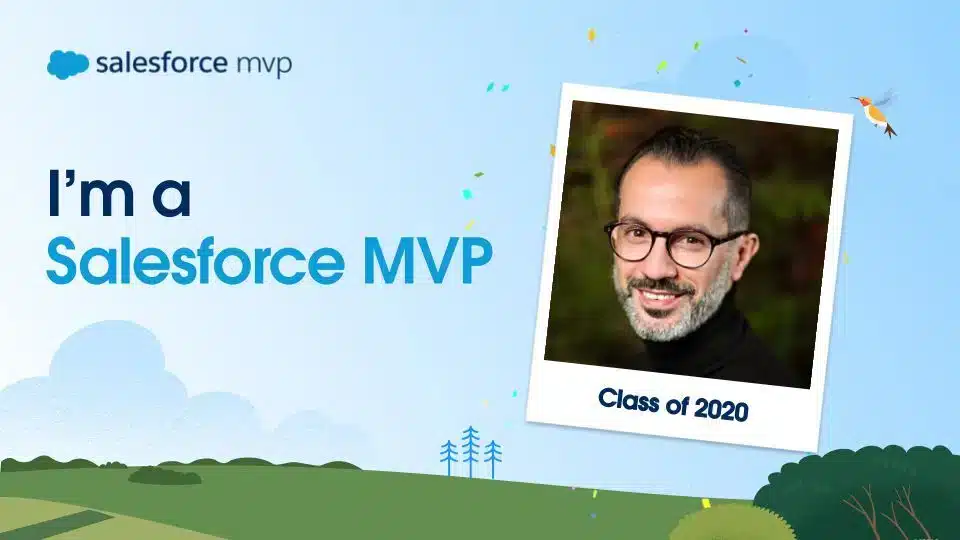 salesforce mvp

I'm a
Salesforce MVP

Class of 2020